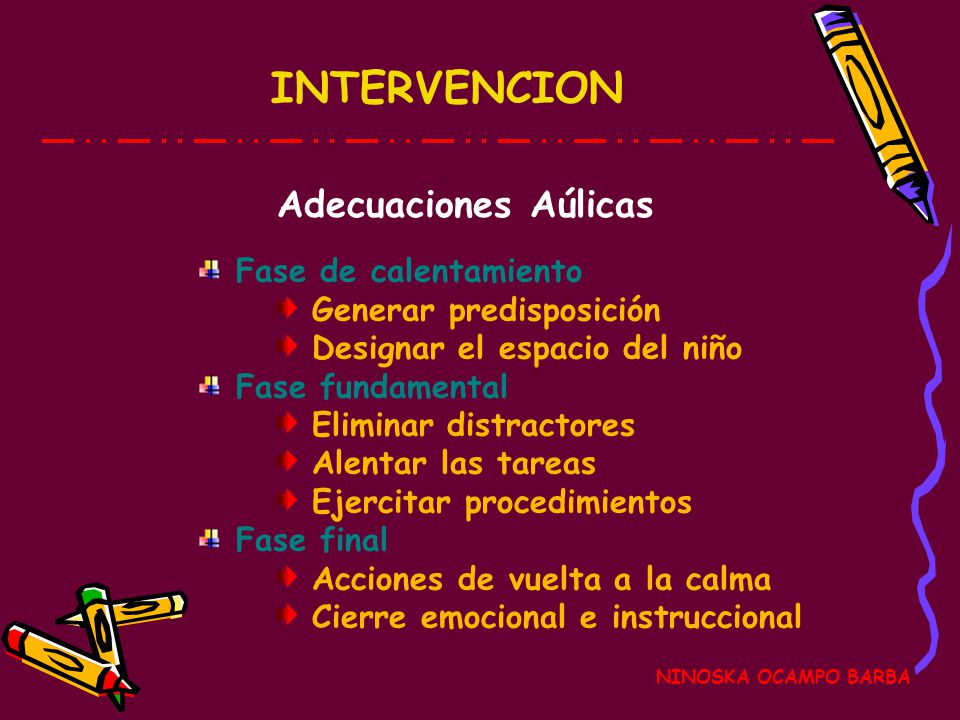 INTERVENCION

Adecuaciones Aúlicas

Fase de calentamiento
Generar predisposición
Designar el espacio del niño
Fase fundamental
Eliminar distractores
Alentar las tareas
Ejercitar procedimientos
Fase final
Acciones de vuelta a la calma
Cierre emocional e instruccional

NINOSKA OCAMPO BARBA